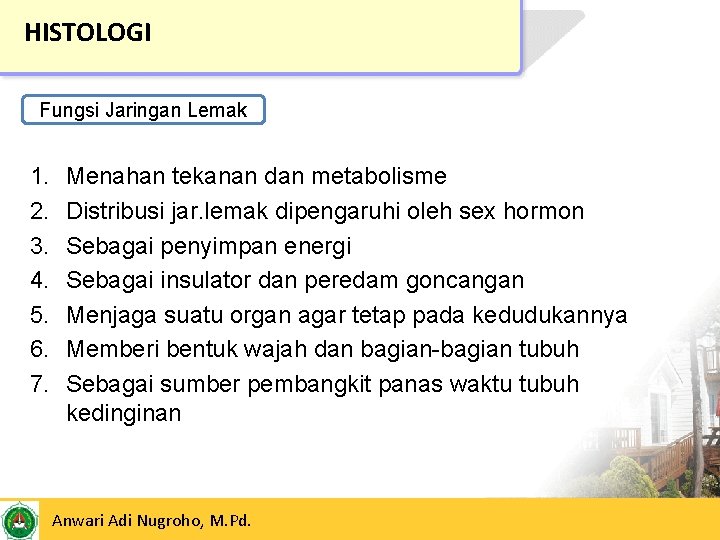 HISTOLOGI

Fungsi Jaringan Lemak

1. Menahan tekanan dan metabolisme
2. Distribusi jar.lemak dipengaruhi oleh sex hormon
3. Sebagai penyimpan energi
4. Sebagai insulator dan peredam goncangan
5. Menjaga suatu organ agar tetap pada kedudukannya
6. Memberi bentuk wajah dan bagian-bagian tubuh
7. Sebagai sumber pembangkit panas waktu tubuh kedinginan

Anwari Adi Nugroho, M.Pd.